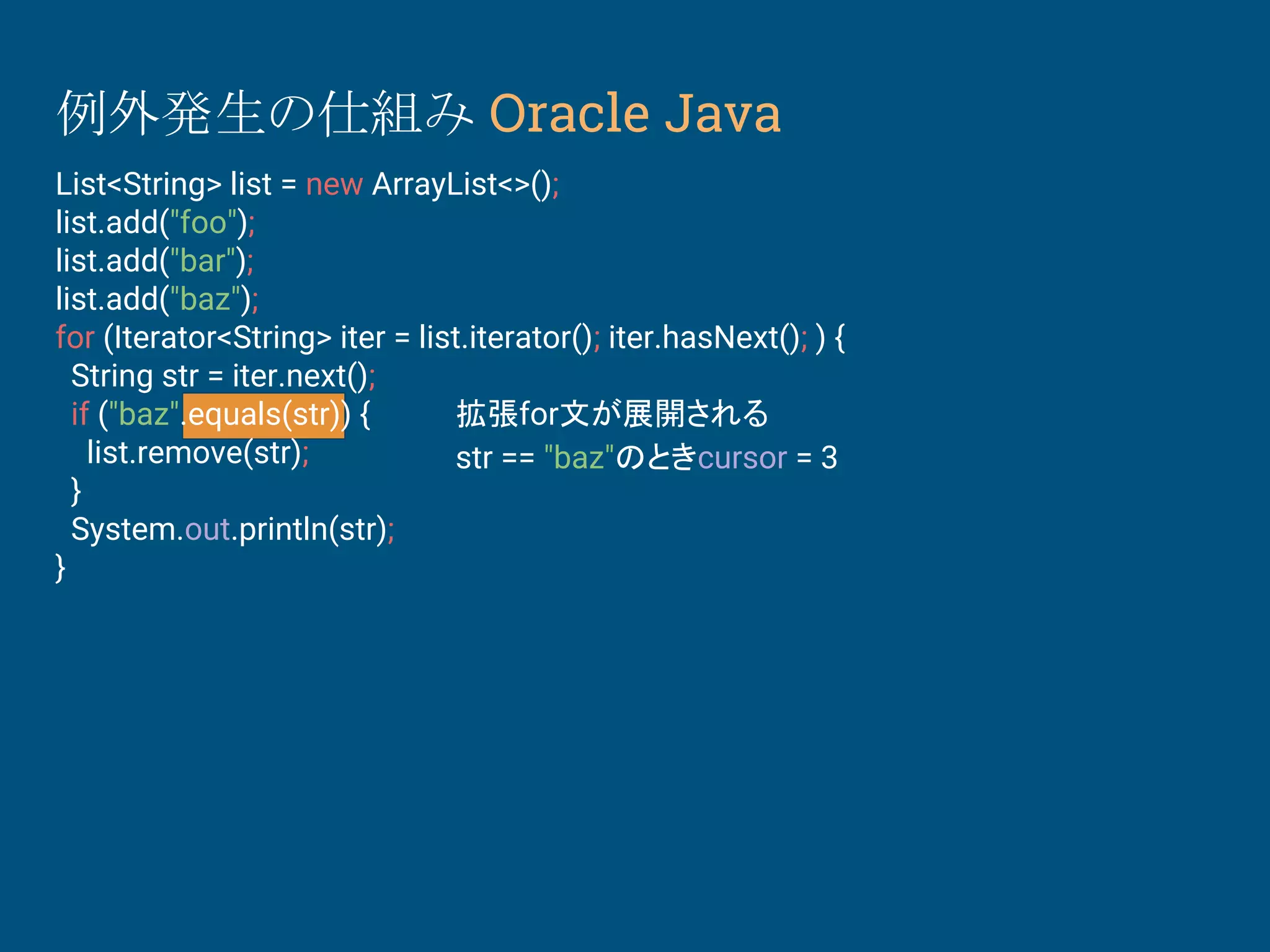 例外発生の仕組み Oracle Java

List<String> list = new ArrayList<>();
list.add("foo");
list.add("bar");
list.add("baz");
for (Iterator<String> iter = list.iterator(); iter.hasNext(); ) {
  String str = iter.next();
  if ("baz".equals(str)) {
    list.remove(str);
  }
  System.out.println(str);
}

拡張for文が展開される
str == "baz"のときcursor = 3